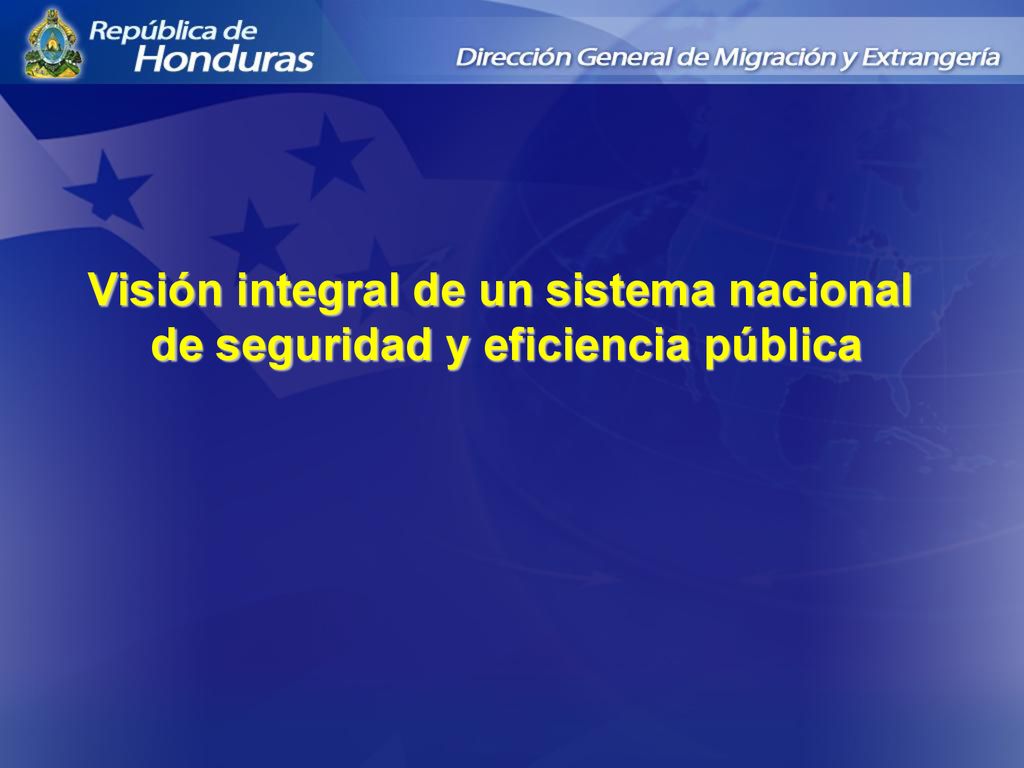 República de
Honduras

Dirección General de Migración y Extrangería

Visión integral de un sistema nacional de seguridad y eficiencia pública